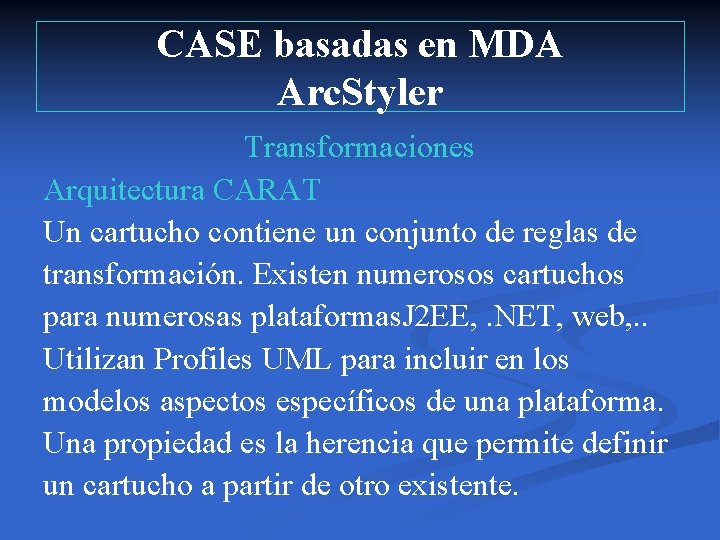 CASE basadas en MDA
ArcStyler

Transformaciones

Arquitectura CARAT

Un cartucho contiene un conjunto de reglas de transformación. Existen numerosos cartuchos para numerosas plataformasJ2EE, .NET, web,..

Utilizan Profiles UML para incluir en los modelos aspectos específicos de una plataforma.

Una propiedad es la herencia que permite definir un cartucho a partir de otro existente.